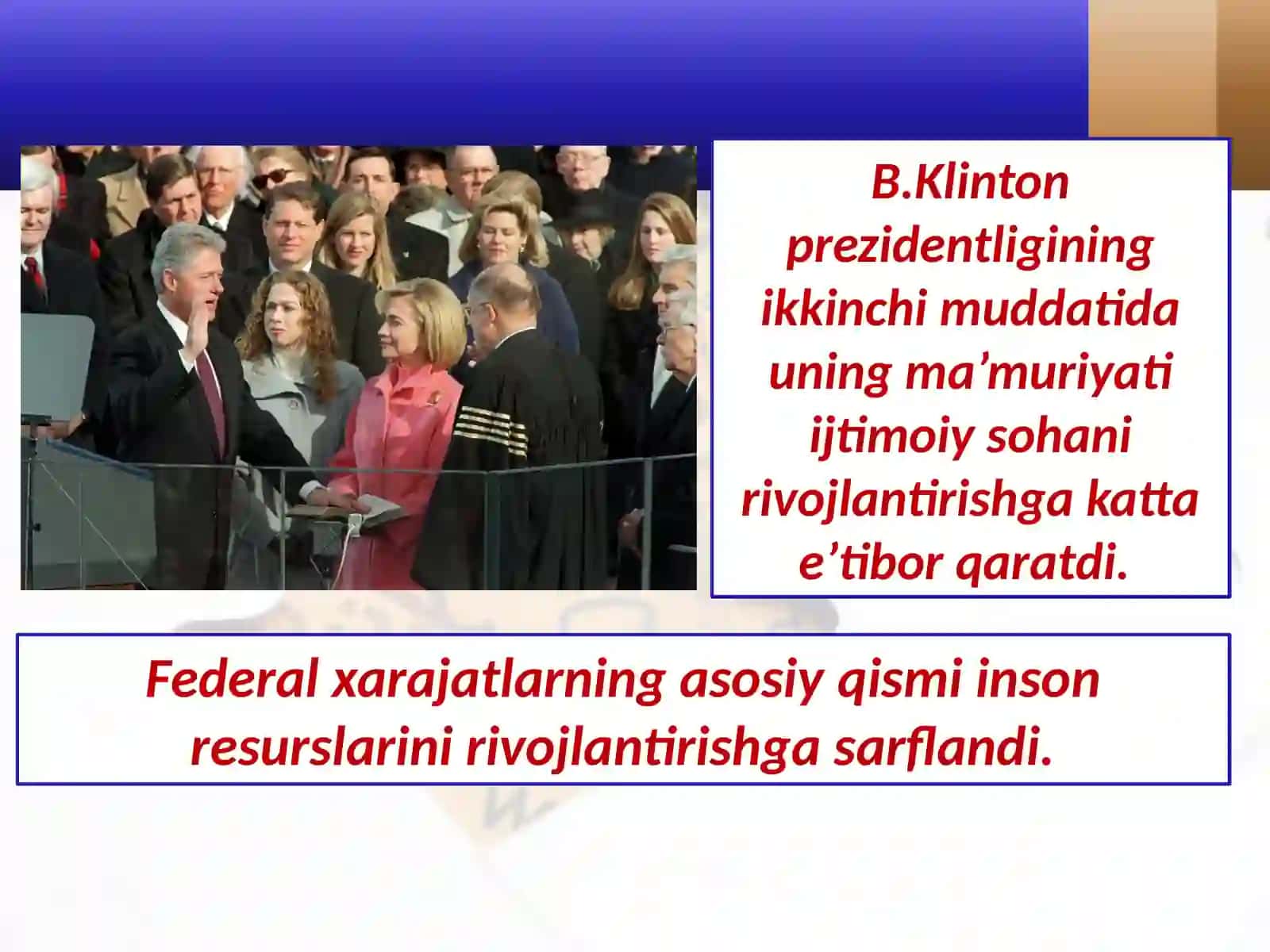 B.Klinton prezidentligining ikkinchi muddatida uning ma’muriyati ijtimoiy sohani rivojlantirishga katta e’tibor qaratdi.

Federal xarajatlarning asosiy qismi inson resurslarini rivojlantirishga sarflandi.